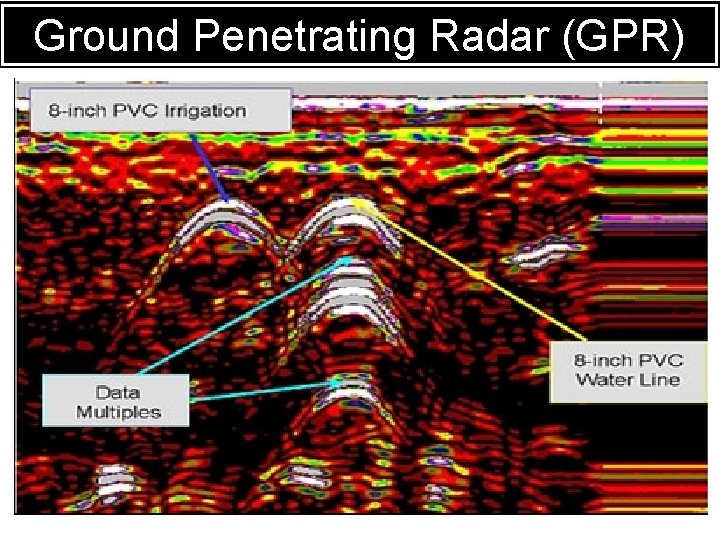 Ground Penetrating Radar (GPR)

8-inch PVC Irrigation

Data Multiples

8-inch PVC Water Line